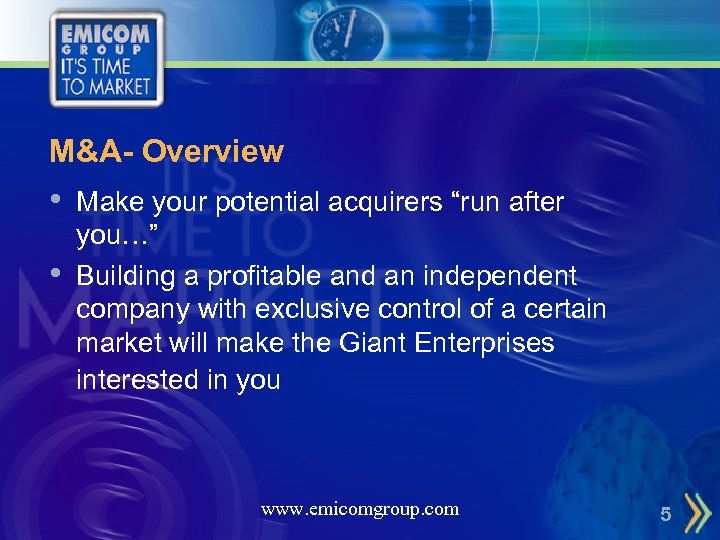 EMICOM GROUP IT'S TIME TO MARKET

M&A- Overview

• Make your potential acquirers “run after you…”

• Building a profitable and an independent company with exclusive control of a certain market will make the Giant Enterprises interested in you

www.emicomgroup.com

5